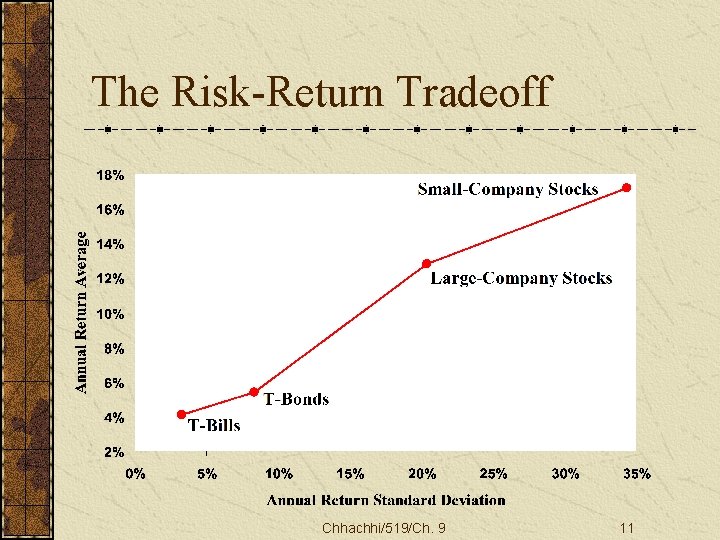 The Risk-Return Tradeoff

18%
16%
14%
12%
10%
8%
6%
4%
2%

Annual Return Average

Small-Company Stocks

Large-Company Stocks

T-Bonds

T-Bills

0% 5% 10% 15% 20% 25% 30% 35%

Annual Return Standard Deviation

Chhachhi/519/Ch. 9

11